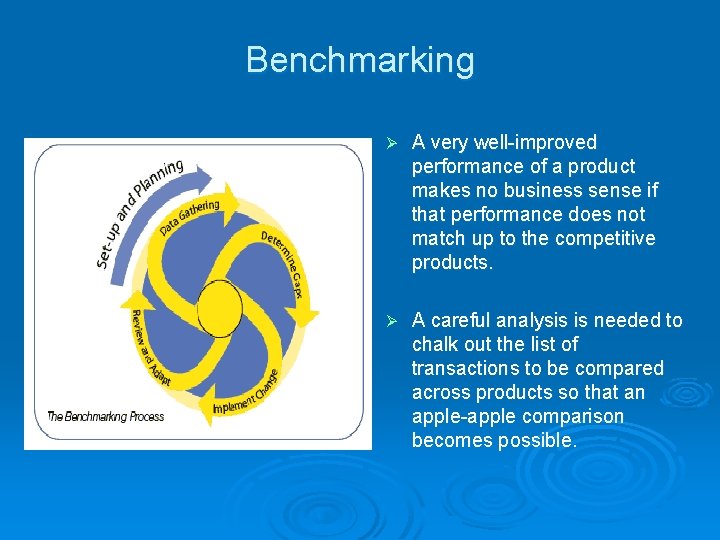 Benchmarking

Set-up and Planning

Data Gathering

Determine Gaps

Implement Change

Review and Adapt

The Benchmarking Process

➢ A very well-improved performance of a product makes no business sense if that performance does not match up to the competitive products.

➢ A careful analysis is needed to chalk out the list of transactions to be compared across products so that an apple-apple comparison becomes possible.